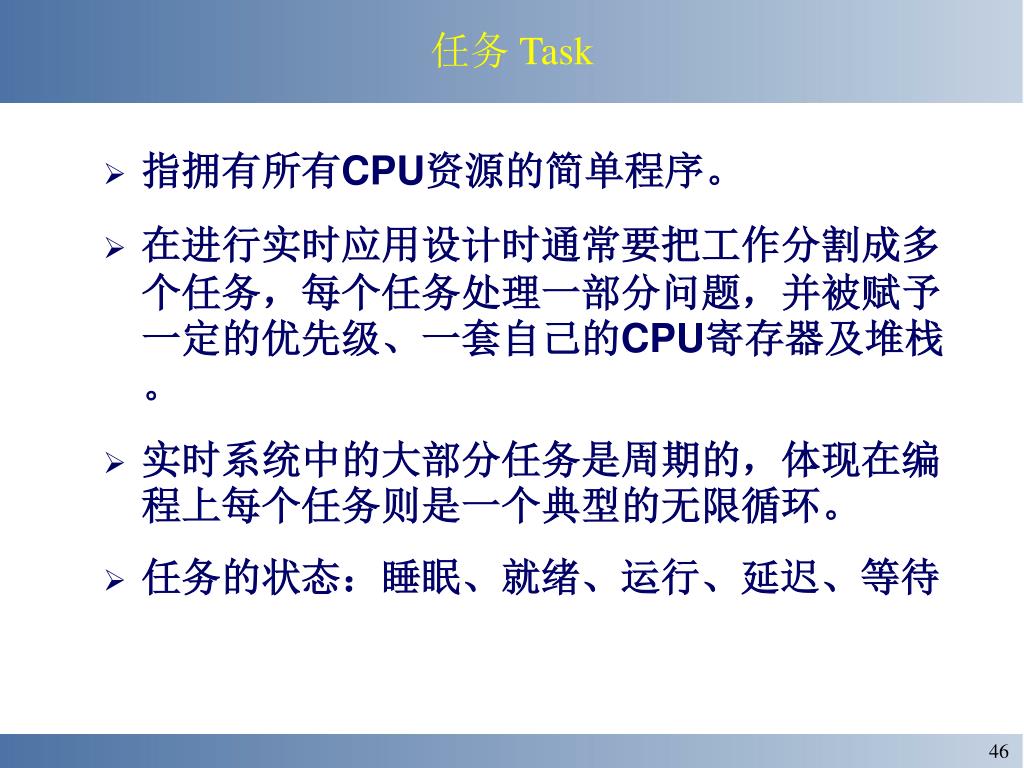 任务 Task

➢ 指拥有所有CPU资源的简单程序。

➢ 在进行实时应用设计时通常要把工作分割成多个任务，每个任务处理一部分问题，并被赋予一定的优先级、一套自己的CPU寄存器及堆栈。

➢ 实时系统中的大部分任务是周期的，体现在编程上每个任务则是一个典型的无限循环。

➢ 任务的状态：睡眠、就绪、运行、延迟、等待

46